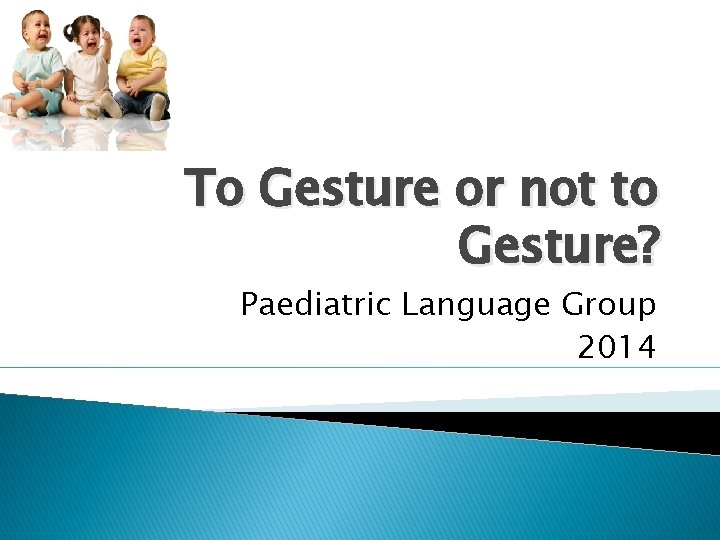 To Gesture or not to Gesture?

Paediatric Language Group 2014